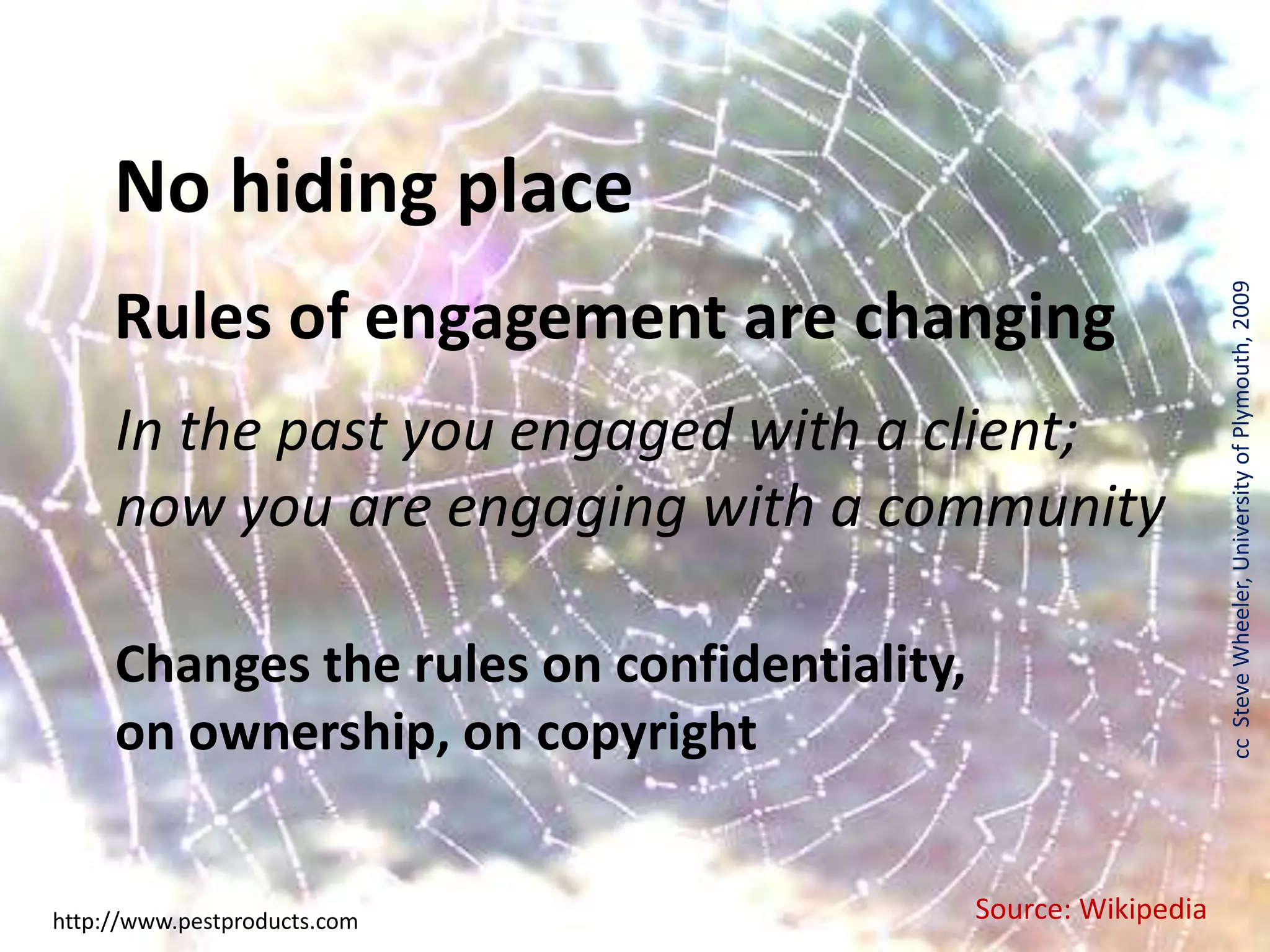 No hiding place

Rules of engagement are changing

In the past you engaged with a client; now you are engaging with a community

Changes the rules on confidentiality, on ownership, on copyright

cc Steve Wheeler, University of Plymouth, 2009

http://www.pestproducts.com

Source: Wikipedia